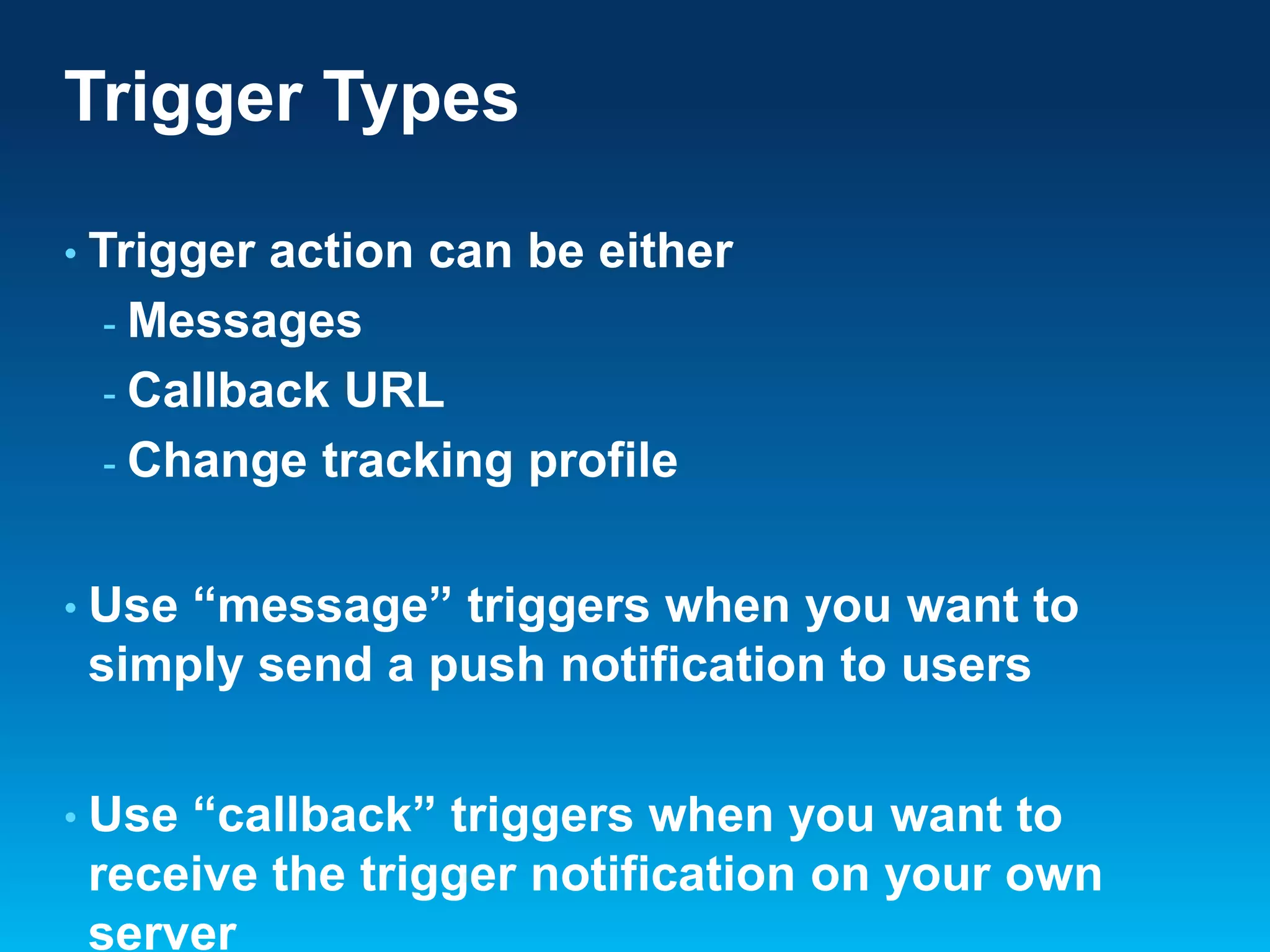 Trigger Types

• Trigger action can be either
- Messages
- Callback URL
- Change tracking profile

• Use “message” triggers when you want to simply send a push notification to users

• Use “callback” triggers when you want to receive the trigger notification on your own server